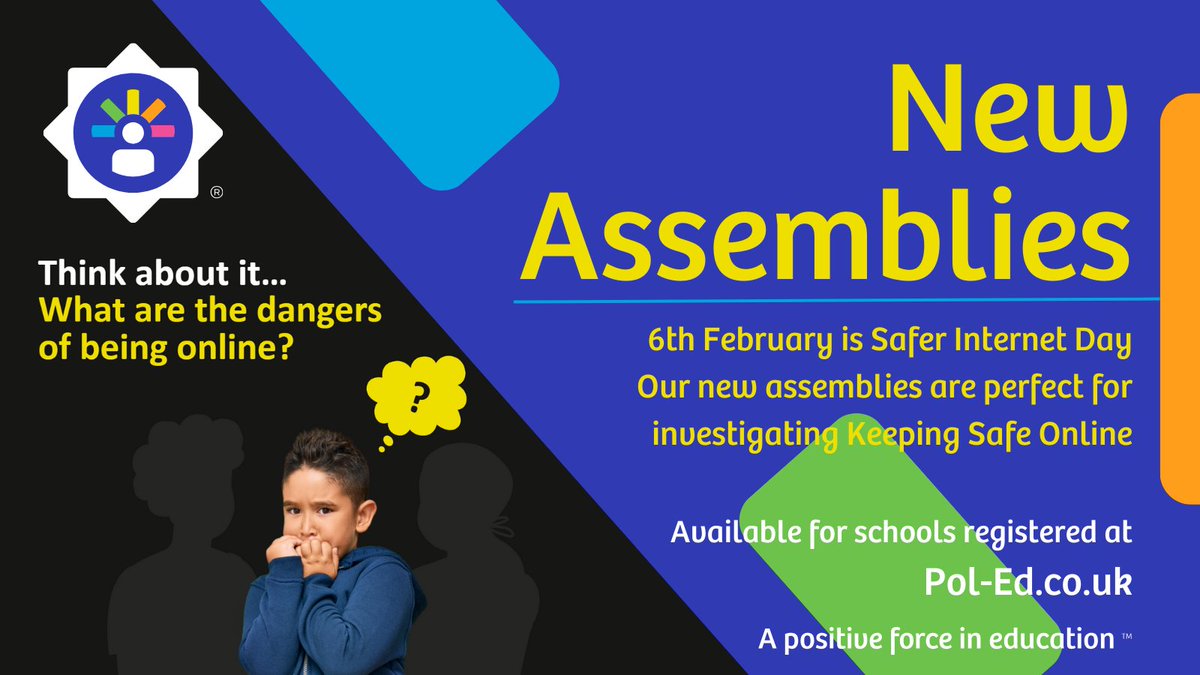 ®

Think about it...
What are the dangers of being online?

?

New Assemblies

6th February is Safer Internet Day
Our new assemblies are perfect for investigating Keeping Safe Online

Available for schools registered at
Pol-Ed.co.uk
A positive force in education ™